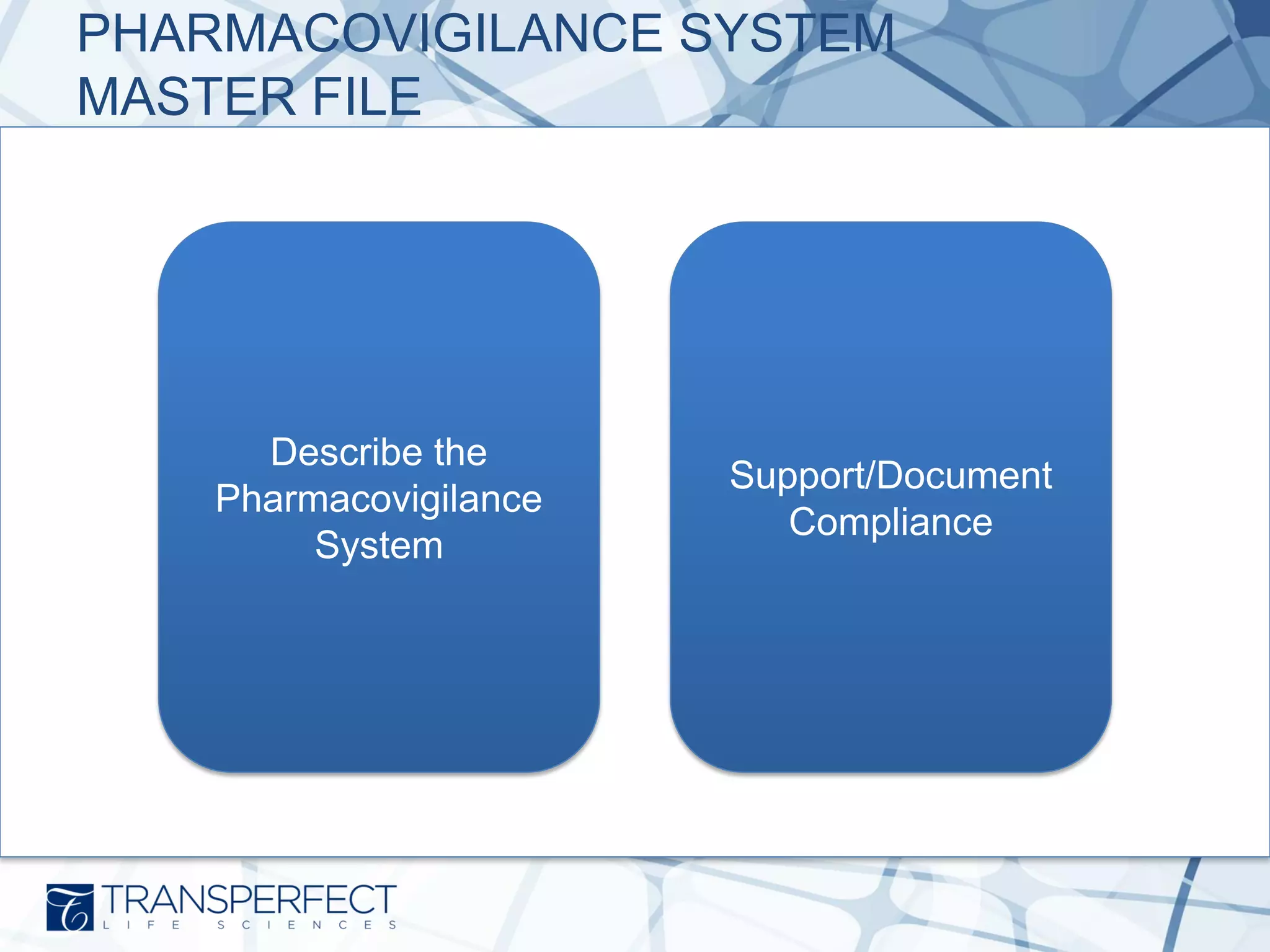 PHARMACOVIGILANCE SYSTEM MASTER FILE

Describe the Pharmacovigilance System

Support/Document Compliance

TRANSPERFECT
LIFE SCIENCES